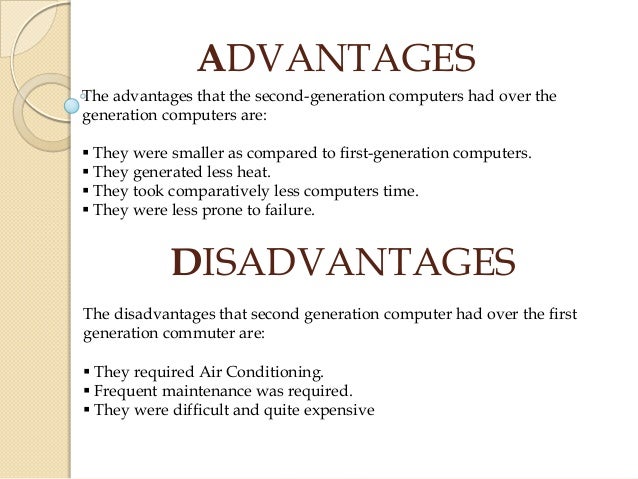 ADVANTAGES

The advantages that the second-generation computers had over the generation computers are:

▪ They were smaller as compared to first-generation computers.
▪ They generated less heat.
▪ They took comparatively less computers time.
▪ They were less prone to failure.

DISADVANTAGES

The disadvantages that second generation computer had over the first generation commuter are:

▪ They required Air Conditioning.
▪ Frequent maintenance was required.
▪ They were difficult and quite expensive